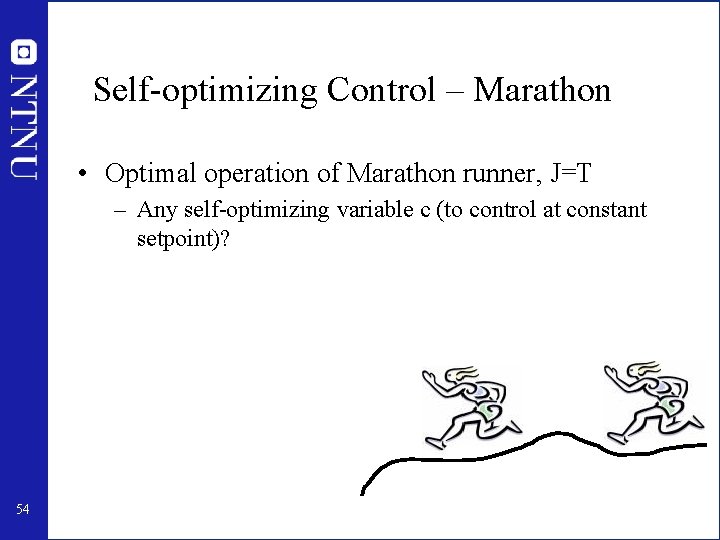 NTNU

Self-optimizing Control – Marathon

• Optimal operation of Marathon runner, J=T
– Any self-optimizing variable c (to control at constant setpoint)?

54